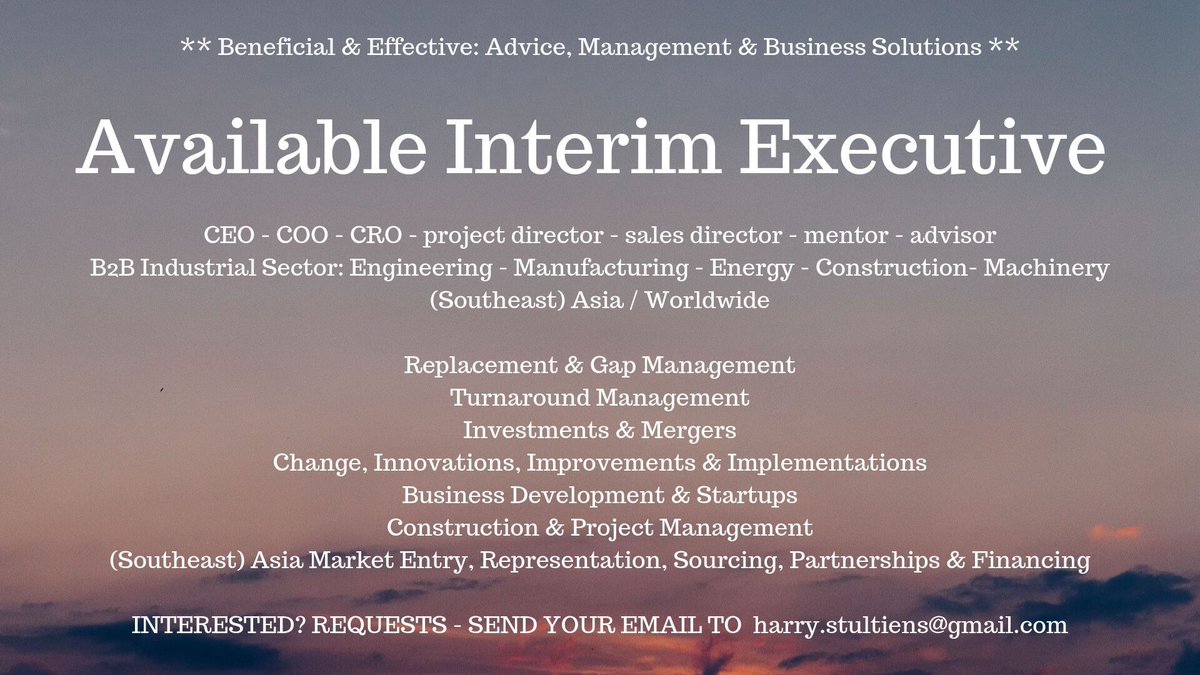 ** Beneficial & Effective: Advice, Management & Business Solutions **

Available Interim Executive

CEO - COO - CRO - project director - sales director - mentor - advisor
B2B Industrial Sector: Engineering - Manufacturing - Energy - Construction- Machinery
(Southeast) Asia / Worldwide

Replacement & Gap Management
Turnaround Management
Investments & Mergers
Change, Innovations, Improvements & Implementations
Business Development & Startups
Construction & Project Management
(Southeast) Asia Market Entry, Representation, Sourcing, Partnerships & Financing

INTERESTED? REQUESTS - SEND YOUR EMAIL TO harry.stultiens@gmail.com